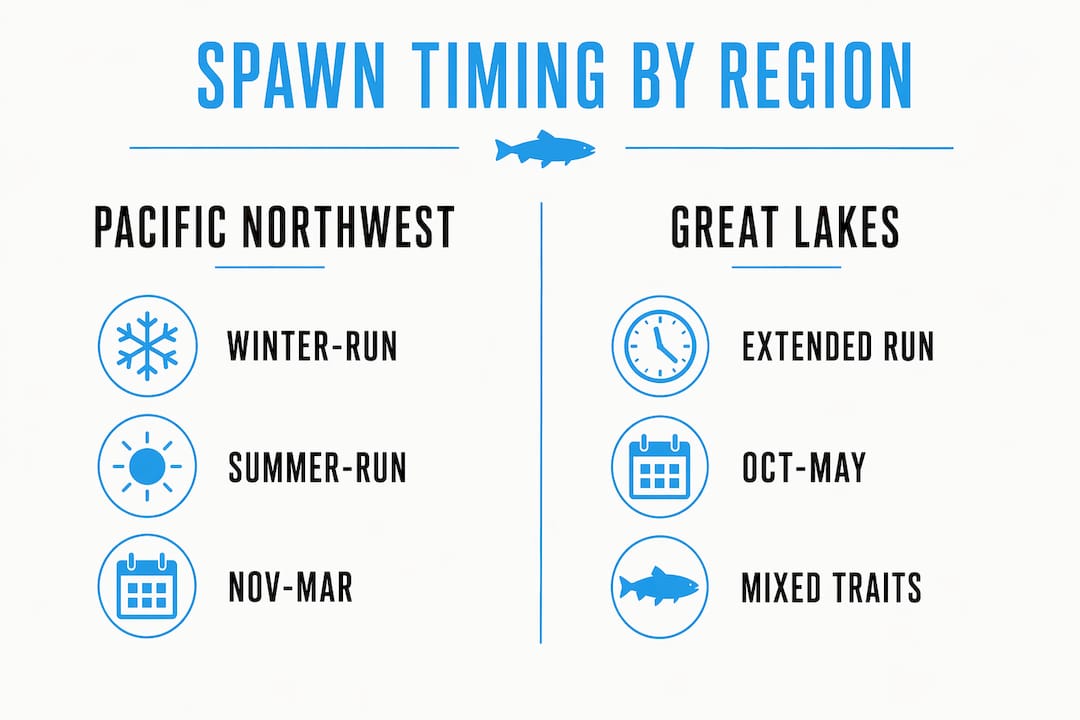 SPAWN TIMING BY REGION

PACIFIC NORTHWEST

WINTER-RUN

SUMMER-RUN

NOV-MAR

GREAT LAKES

EXTENDED RUN

OCT-MAY

MIXED TRAITS